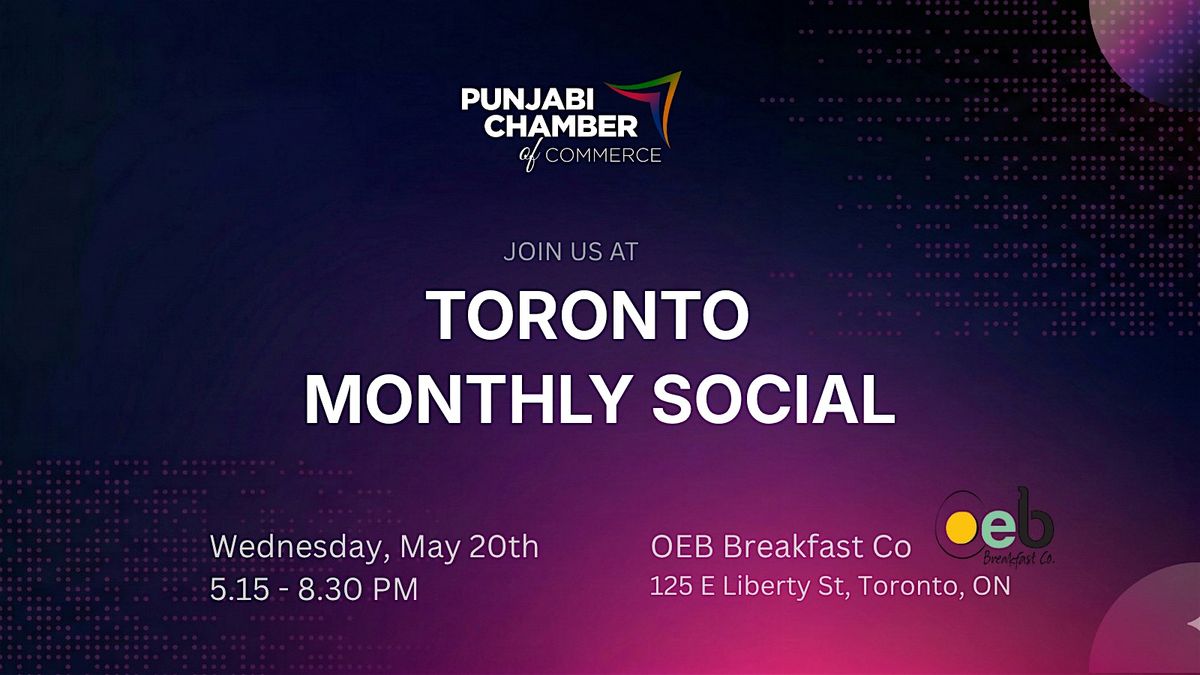 PUNJABI CHAMBER of COMMERCE

JOIN US AT

TORONTO MONTHLY SOCIAL

Wednesday, May 20th
5.15 - 8.30 PM

OEB Breakfast Co
125 E Liberty St, Toronto, ON

oeb Breakfast Co.